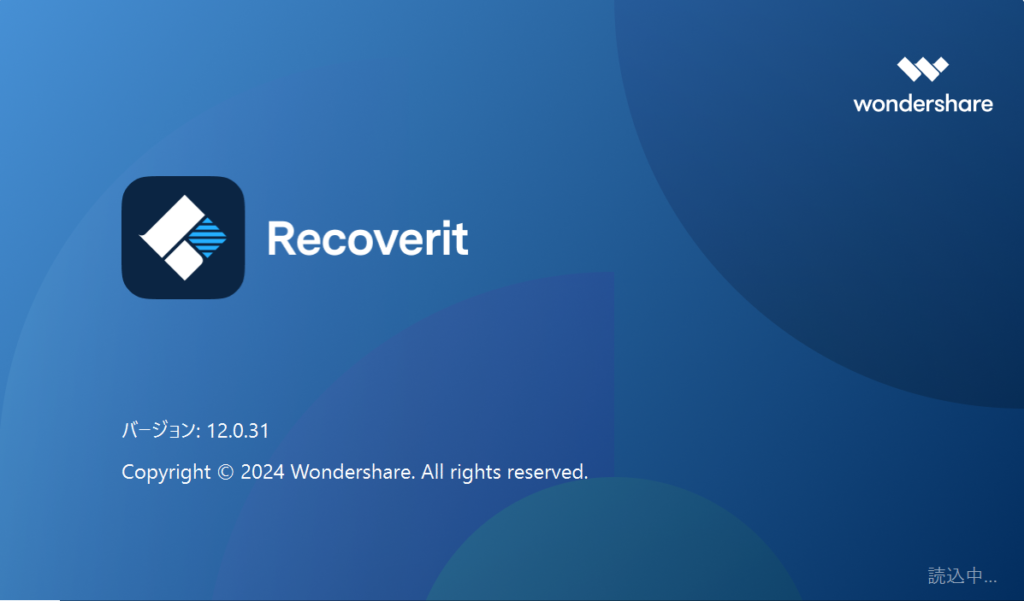 wondershare

Recoverit

バージョン: 12.0.31

Copyright © 2024 Wondershare. All rights reserved.

読込中...